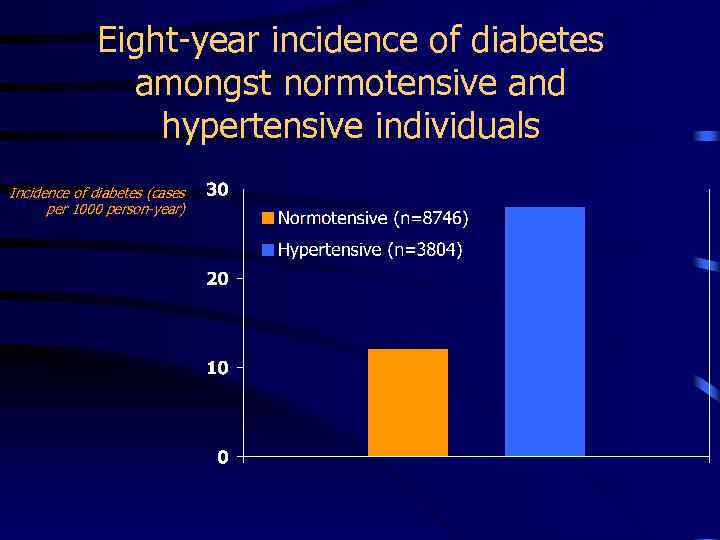 Eight-year incidence of diabetes amongst normotensive and hypertensive individuals

Incidence of diabetes (cases per 1000 person-year)

30
20
10
0

Normotensive (n=8746)
Hypertensive (n=3804)